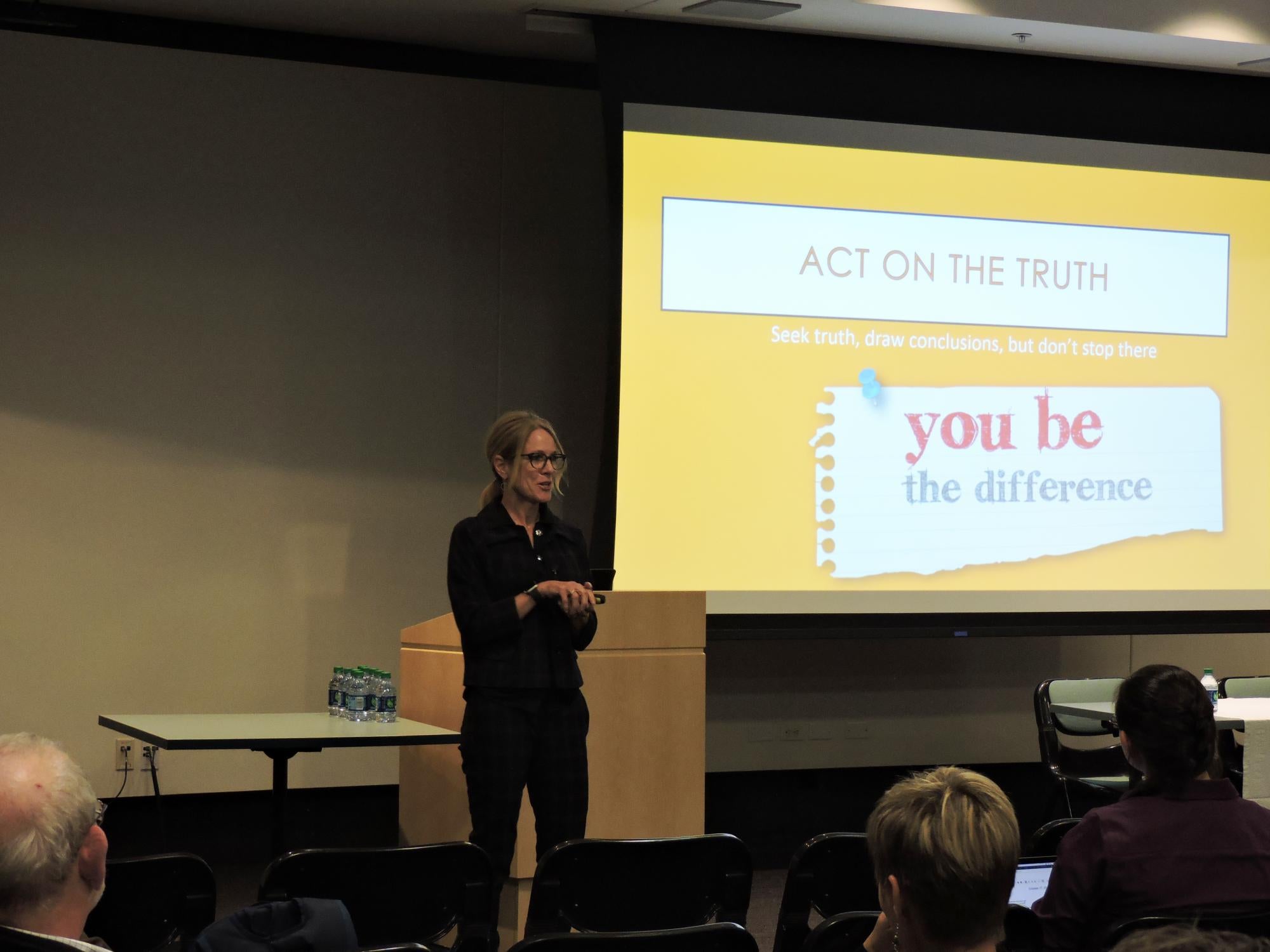 ACT ON THE TRUTH

Seek truth, draw conclusions, but don't stop there

you be
the difference